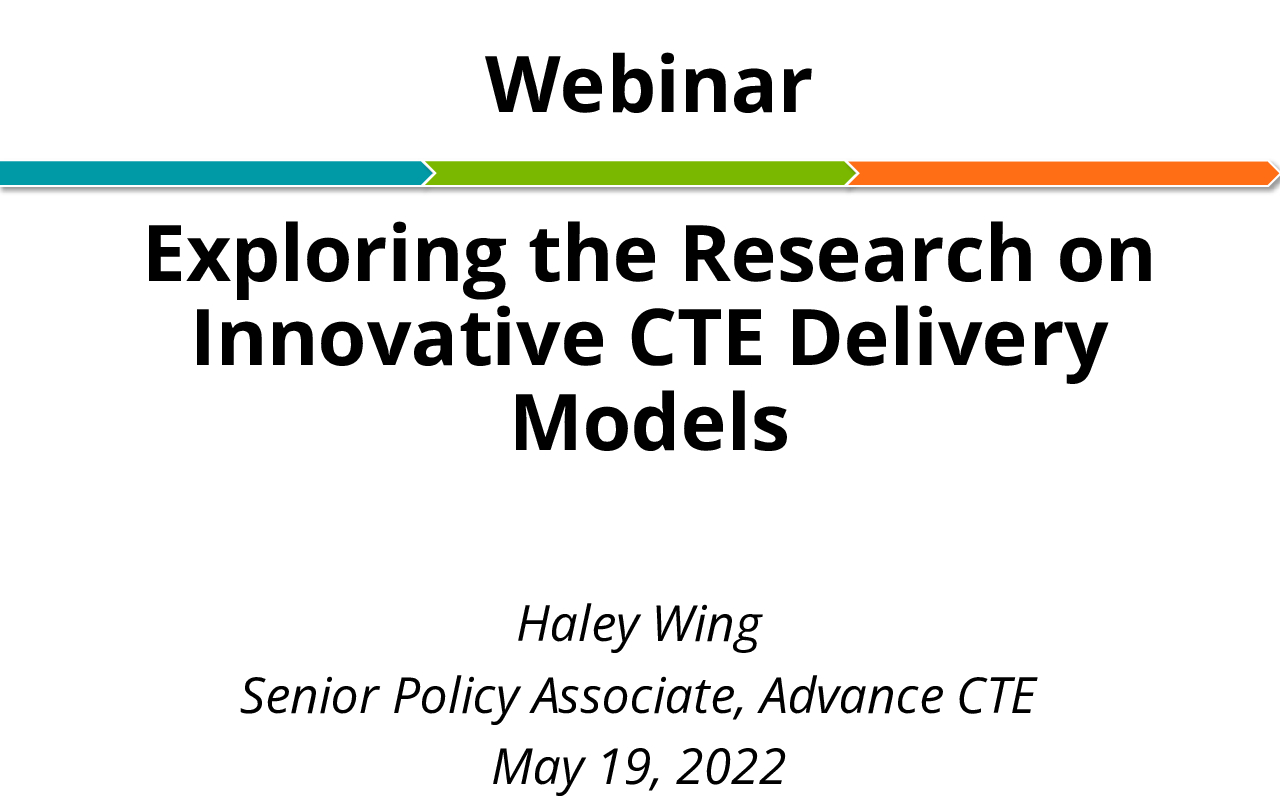 Webinar

Exploring the Research on Innovative CTE Delivery Models

Haley Wing
Senior Policy Associate, Advance CTE
May 19, 2022